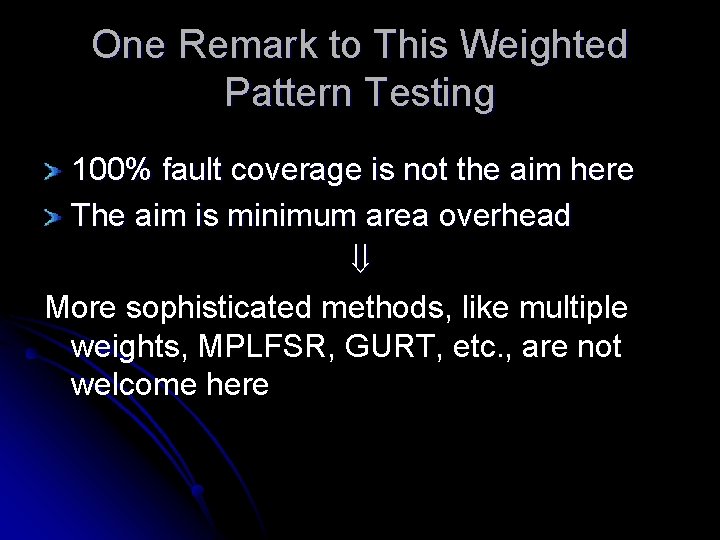 One Remark to This Weighted Pattern Testing

100% fault coverage is not the aim here

The aim is minimum area overhead

$\Downarrow$

More sophisticated methods, like multiple weights, MPLFSR, GURT, etc., are not welcome here